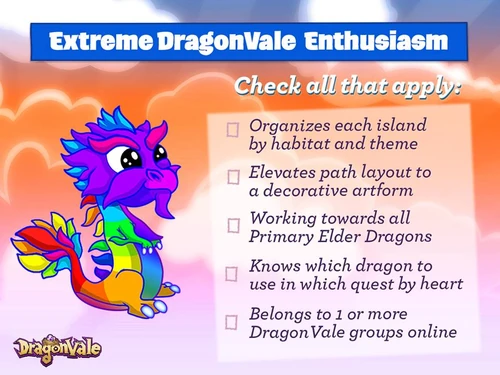 Extreme DragonVale Enthusiasm

Check all that apply:

☐ Organizes each island by habitat and theme

☐ Elevates path layout to a decorative artform

☐ Working towards all Primary Elder Dragons

☐ Knows which dragon to use in which quest by heart

☐ Belongs to 1 or more DragonVale groups online

DragonVale